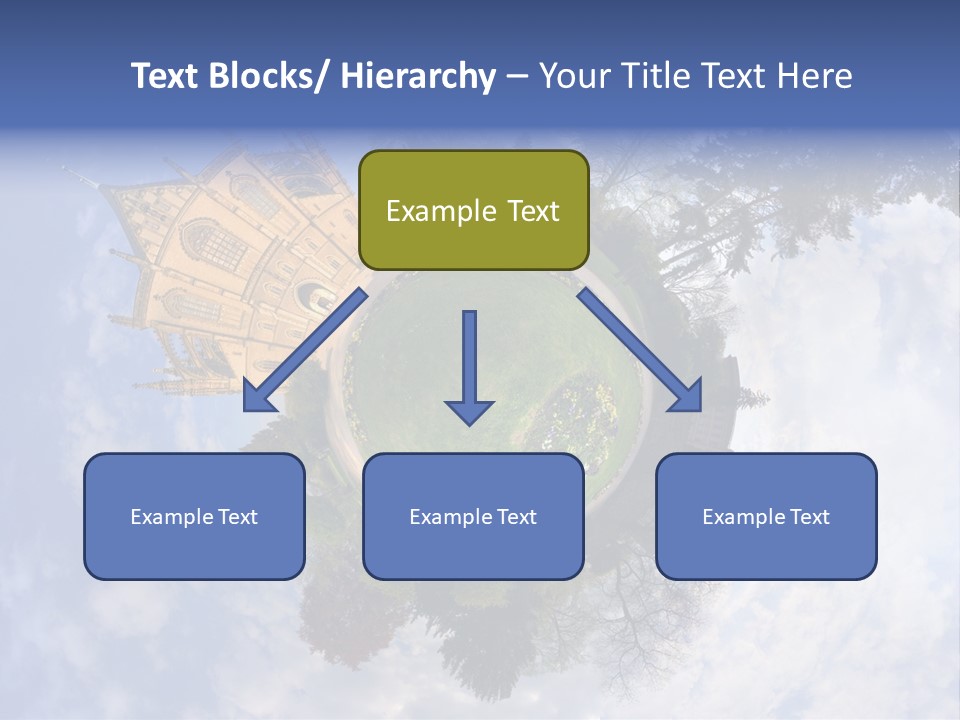 Text Blocks/ Hierarchy – Your Title Text Here

Example Text

Example Text

Example Text

Example Text